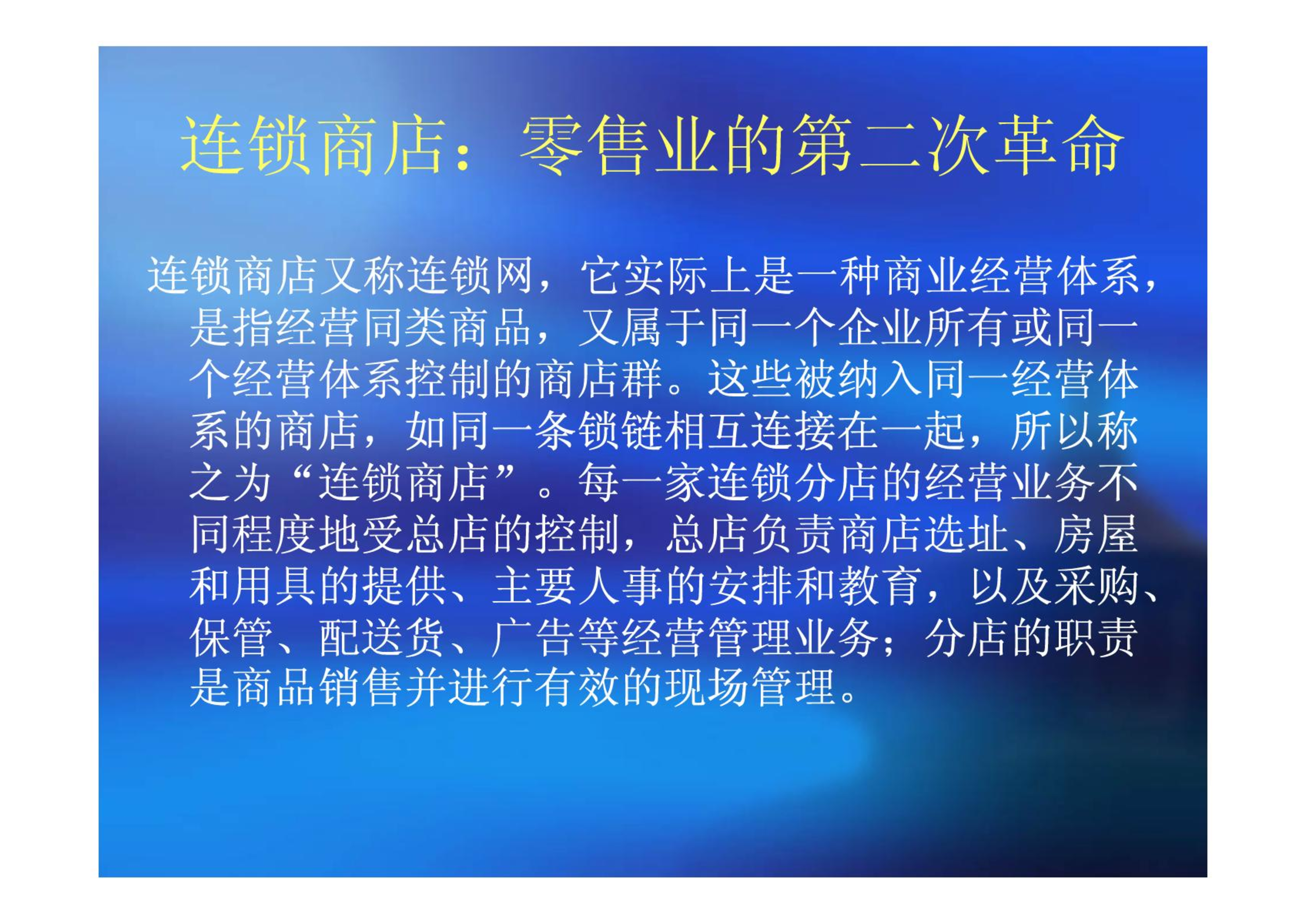 连锁商店：零售业的第二次革命

连锁商店又称连锁网，它实际上是一种商业经营体系，是指经营同类商品，又属于同一个企业所有或同一个经营体系控制的商店群。这些被纳入同一经营体系的商店，如同一条锁链相互连接在一起，所以称之为“连锁商店”。每一家连锁分店的经营业务不同程度地受总店的控制，总店负责商店选址、房屋和用具的提供、主要人事的安排和教育，以及采购、保管、配送货、广告等经营管理业务；分店的职责是商品销售并进行有效的现场管理。